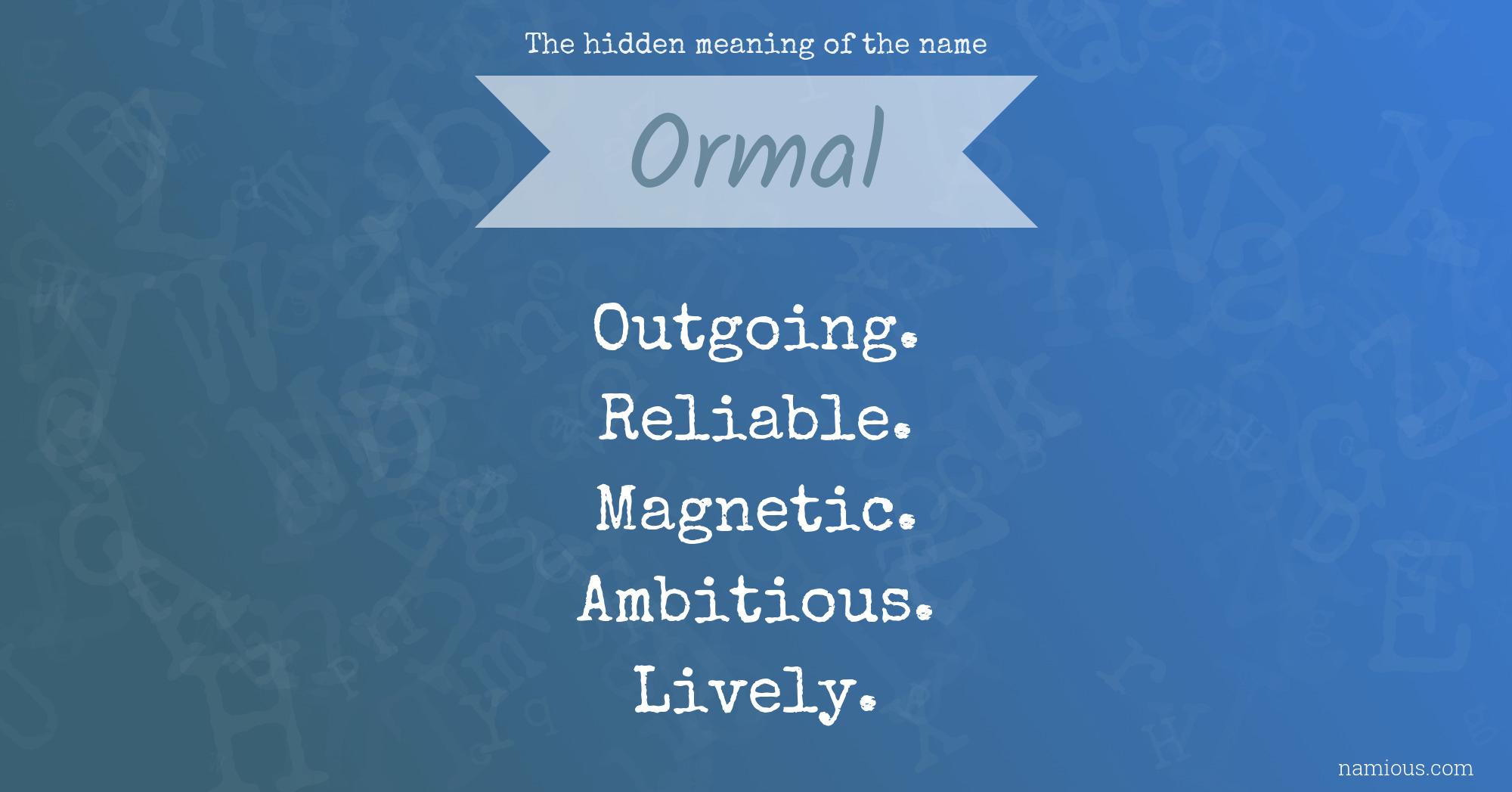 The hidden meaning of the name

Ormal

Outgoing.
Reliable.
Magnetic.
Ambitious.
Lively.

namious.com